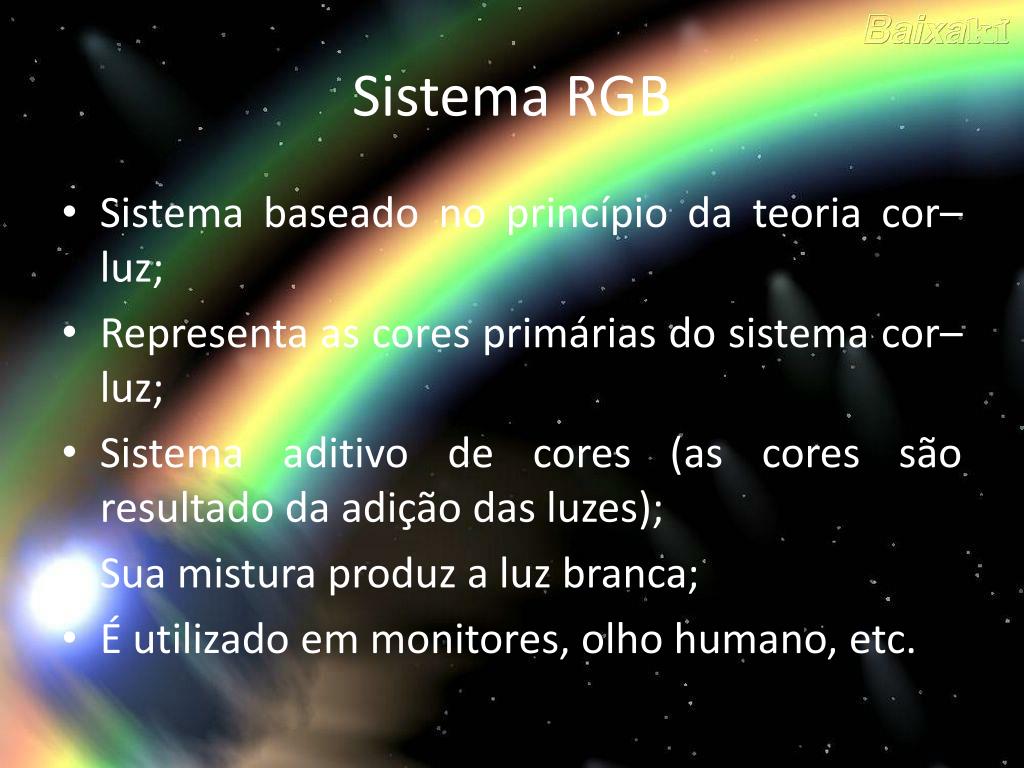 Baixaki

Sistema RGB

• Sistema baseado no princípio da teoria cor–luz;
• Representa as cores primárias do sistema cor–luz;
• Sistema aditivo de cores (as cores são resultado da adição das luzes);
• Sua mistura produz a luz branca;
• É utilizado em monitores, olho humano, etc.